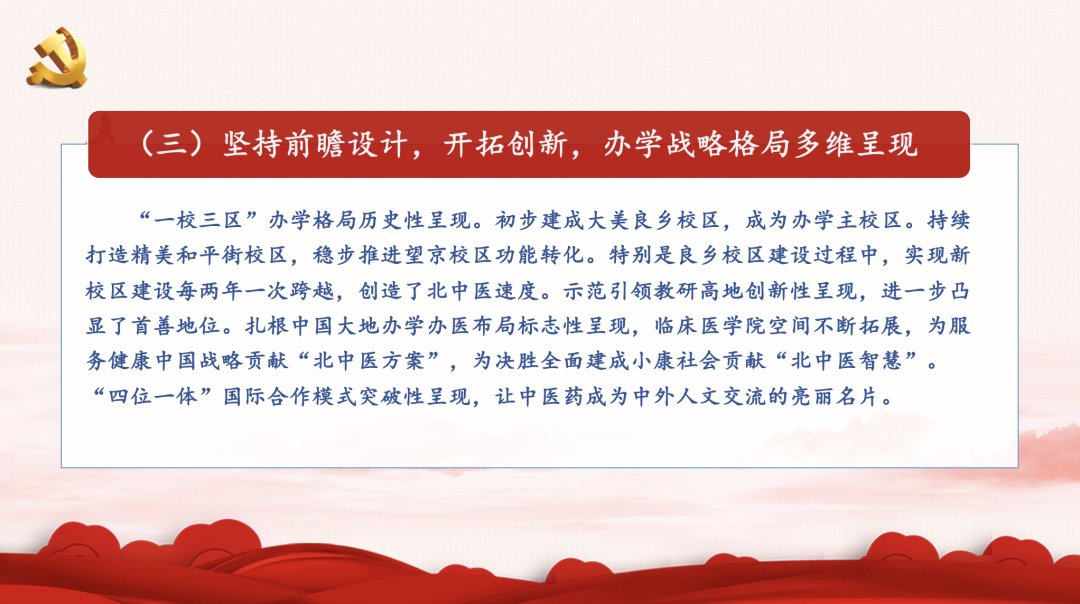 （三）坚持前瞻设计，开拓创新，办学战略格局多维呈现

“一校三区”办学格局历史性呈现。初步建成大美良乡校区，成为办学主校区。持续打造精美和平街校区，稳步推进望京校区功能转化。特别是良乡校区建设过程中，实现新校区建设每两年一次跨越，创造了北中医速度。示范引领教研高地创新性呈现，进一步凸显了首善地位。扎根中国大地办学办医布局标志性呈现，临床医学院空间不断拓展，为服务健康中国战略贡献“北中医方案”，为决胜全面建成小康社会贡献“北中医智慧”。“四位一体”国际合作模式突破性呈现，让中医药成为中外人文交流的亮丽名片。